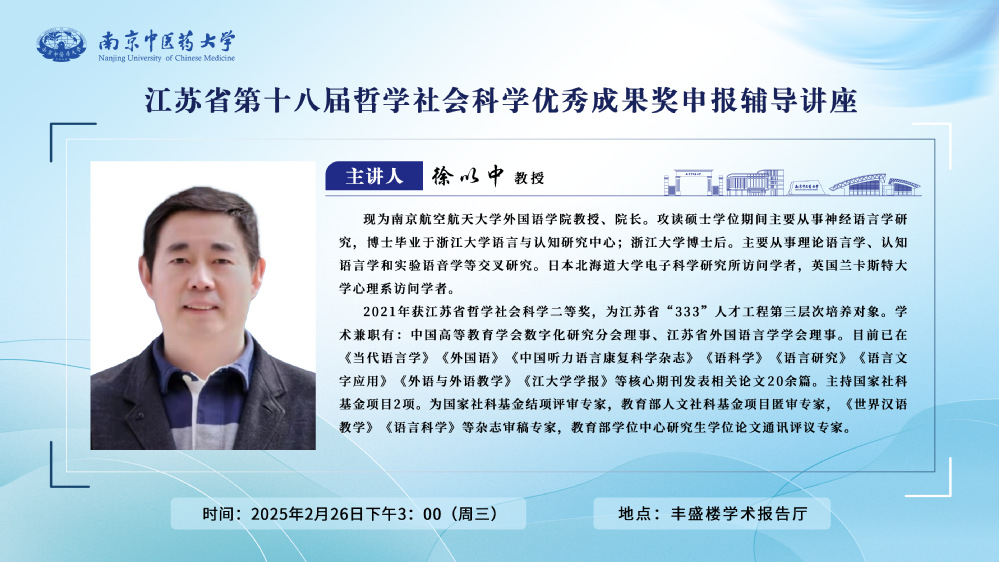 南京中医药大学
Nanjing University of Chinese Medicine

江苏省第十八届哲学社会科学优秀成果奖申报辅导讲座

主讲人 徐以中 教授

现为南京航空航天大学外国语学院教授、院长。攻读硕士学位期间主要从事神经语言学研究，博士毕业于浙江大学语言与认知研究中心；浙江大学博士后。主要从事理论语言学、认知语言学和实验语音学等交叉研究。日本北海道大学电子科学研究所访问学者，英国兰卡斯特大学心理系访问学者。

2021年获江苏省哲学社会科学二等奖，为江苏省“333”人才工程第三层次培养对象。学术兼职有：中国高等教育学会数字化研究分会理事、江苏省外国语言学学会理事。目前已在《当代语言学》《外国语》《中国听力语言康复科学杂志》《语科学》《语言研究》《语言文字应用》《外语与外语教学》《江大学学报》等核心期刊发表相关论文20余篇。主持国家社科基金项目2项。为国家社科基金结项评审专家，教育部人文社科基金项目匿审专家，《世界汉语教学》《语言科学》等杂志审稿专家，教育部学位中心研究生学位论文通讯评议专家。

时间：2025年2月26日下午3：00（周三）

地点：丰盛楼学术报告厅